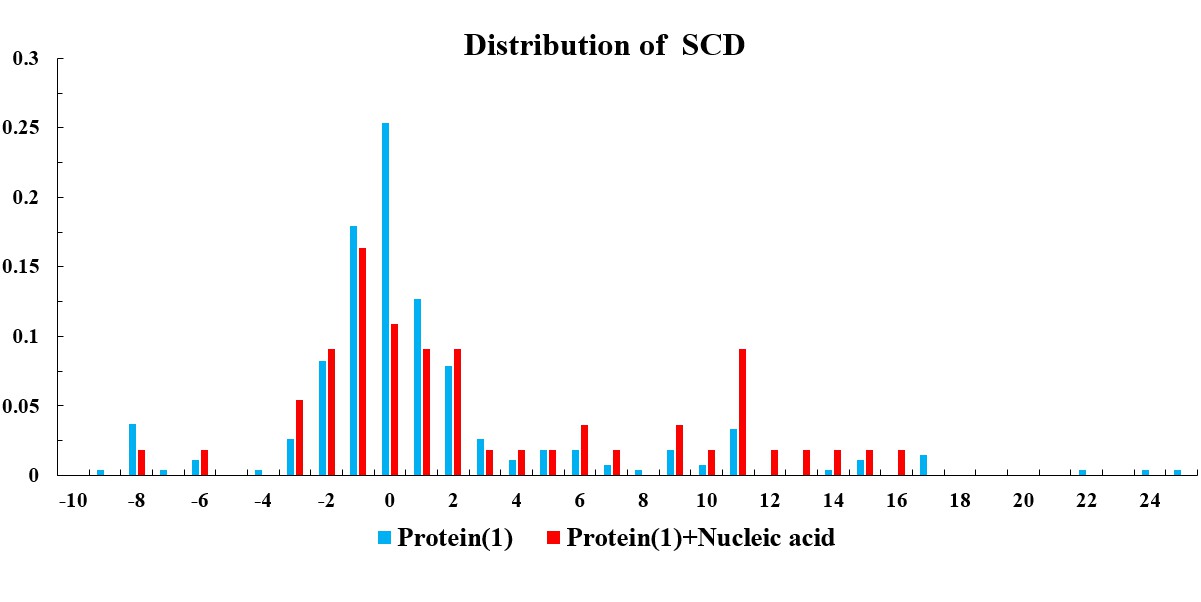 Distribution of SCD

0.3
0.25
0.2
0.15
0.1
0.05
0

-10 -8 -6 -4 -2 0 2 4 6 8 10 12 14 16 18 20 22 24

Protein(1) Protein(1)+Nucleic acid